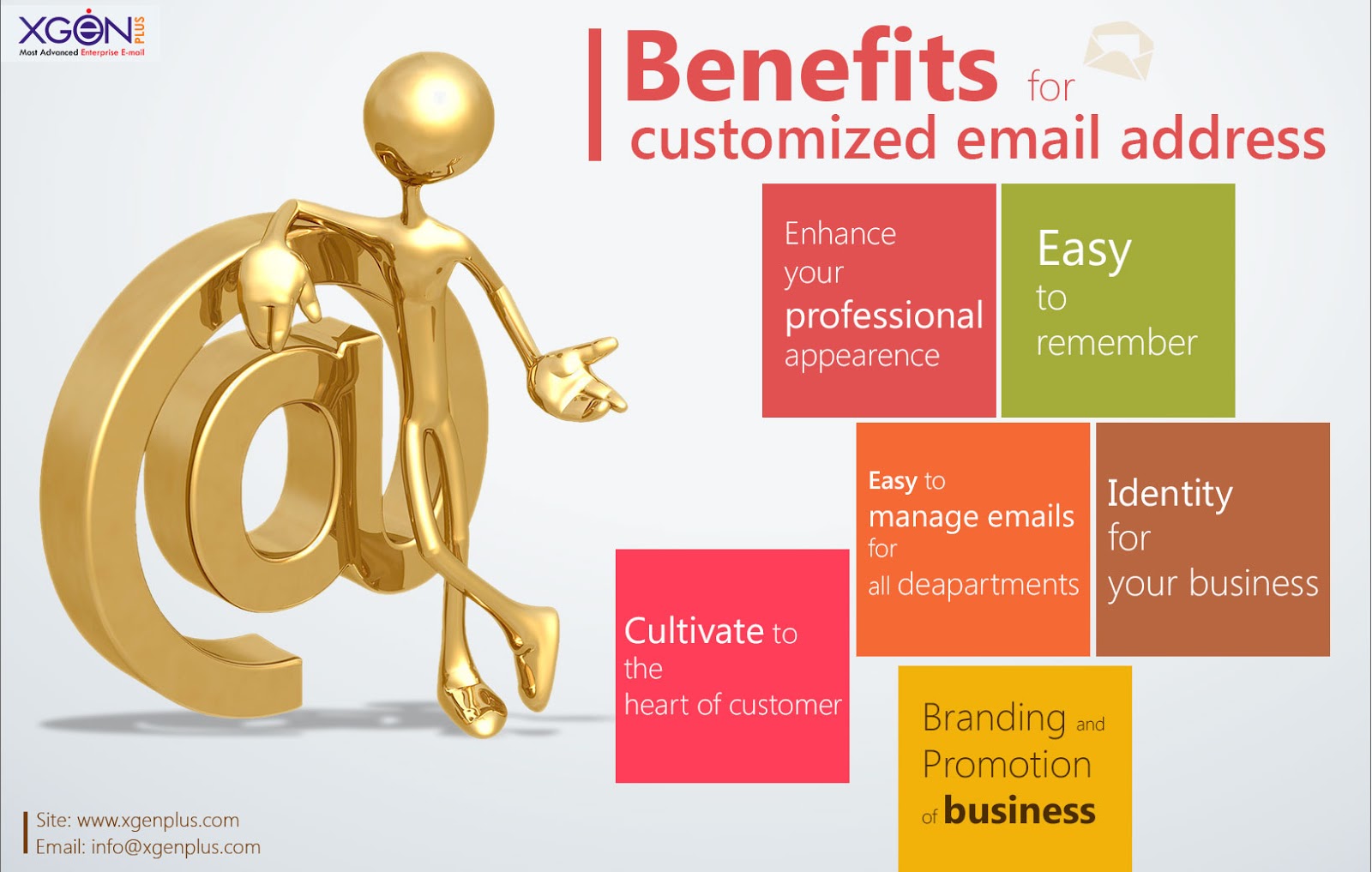 XGEN PLUS
Most Advanced Enterprise E-mail

Benefits for customized email address

Enhance your professional appearence

Easy to remember

Easy to manage emails for all deapartments

Identity for your business

Cultivate to the heart of customer

Branding and Promotion of business

Site: www.xgenplus.com
Email: info@xgenplus.com